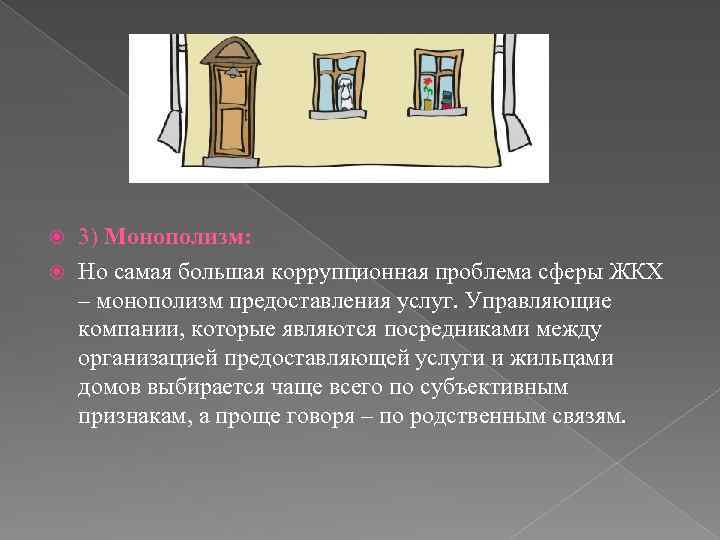 3) Монополизм:

Но самая большая коррупционная проблема сферы ЖКХ – монополизм предоставления услуг. Управляющие компании, которые являются посредниками между организацией предоставляющей услуги и жильцами домов выбирается чаще всего по субъективным признакам, а проще говоря – по родственным связям.